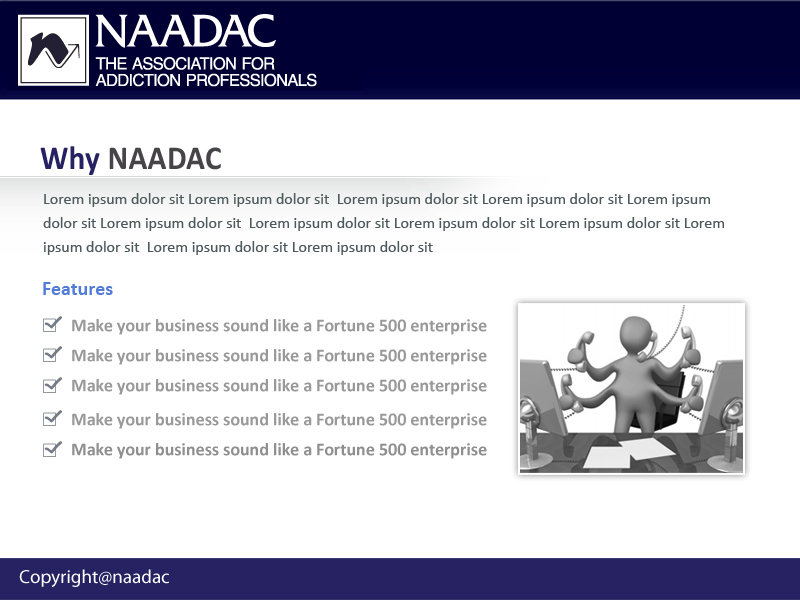 NAADAC
THE ASSOCIATION FOR ADDICTION PROFESSIONALS

Why NAADAC

Lorem ipsum dolor sit Lorem ipsum dolor sit Lorem ipsum dolor sit Lorem ipsum dolor sit Lorem ipsum dolor sit Lorem ipsum dolor sit Lorem ipsum dolor sit Lorem ipsum dolor sit Lorem ipsum dolor sit Lorem ipsum dolor sit Lorem ipsum dolor sit Lorem ipsum dolor sit

Features

Make your business sound like a Fortune 500 enterprise
Make your business sound like a Fortune 500 enterprise
Make your business sound like a Fortune 500 enterprise
Make your business sound like a Fortune 500 enterprise
Make your business sound like a Fortune 500 enterprise

Copyright@naadac